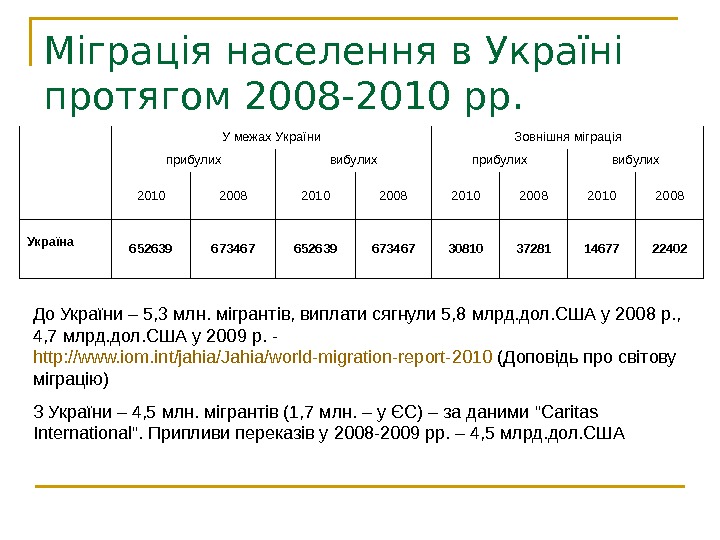 Міграція населення в Україні протягом 2008-2010 рр.

| | У межах України | | | | Зовнішня міграція | | | |
|---|---|---|---|---|---|---|---|---|
| | прибулих | | вибулих | | прибулих | | вибулих | |
| | 2010 | 2008 | 2010 | 2008 | 2010 | 2008 | 2010 | 2008 |
| Україна | 652639 | 673467 | 652639 | 673467 | 30810 | 37281 | 14677 | 22402 |

До України – 5,3 млн. мігрантів, виплати сягнули 5,8 млрд.дол.США у 2008 р., 4,7 млрд.дол.США у 2009 р. - http://www.iom.int/jahia/Jahia/world-migration-report-2010 (Доповідь про світову міграцію)

З України – 4,5 млн. мігрантів (1,7 млн. – у ЄС) – за даними "Caritas International". Припливи переказів у 2008-2009 рр. – 4,5 млрд.дол.США